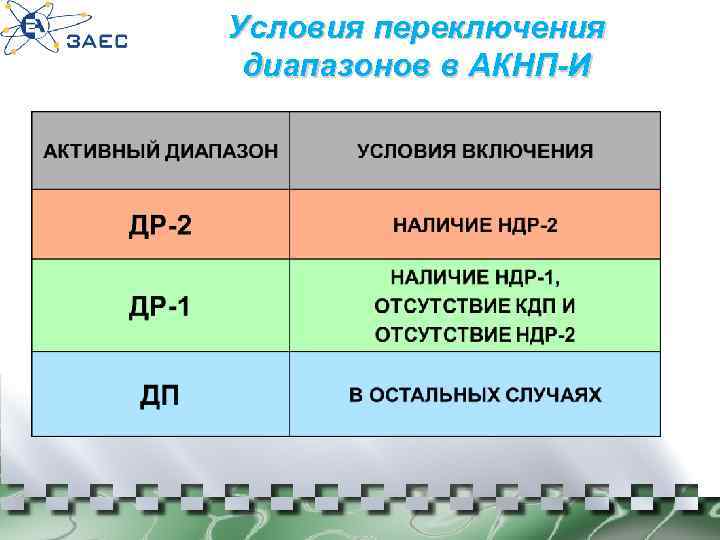 ЗАЕС

Условия переключения диапазонов в АКНП-И

| АКТИВНЫЙ ДИАПАЗОН | УСЛОВИЯ ВКЛЮЧЕНИЯ |
|---|---|
| ДР-2 | НАЛИЧИЕ НДР-2 |
| ДР-1 | НАЛИЧИЕ НДР-1, ОТСУТСТВИЕ КДП И ОТСУТСТВИЕ НДР-2 |
| ДП | В ОСТАЛЬНЫХ СЛУЧАЯХ |